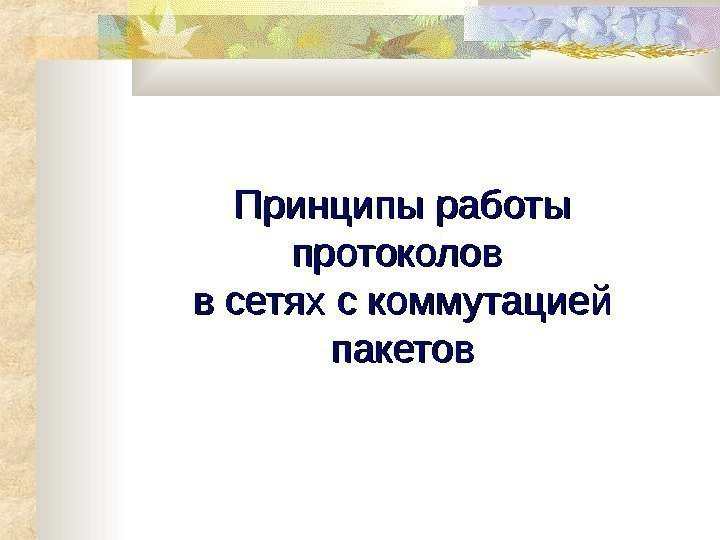 Принципы работы протоколов в сетях с коммутацией пакетов